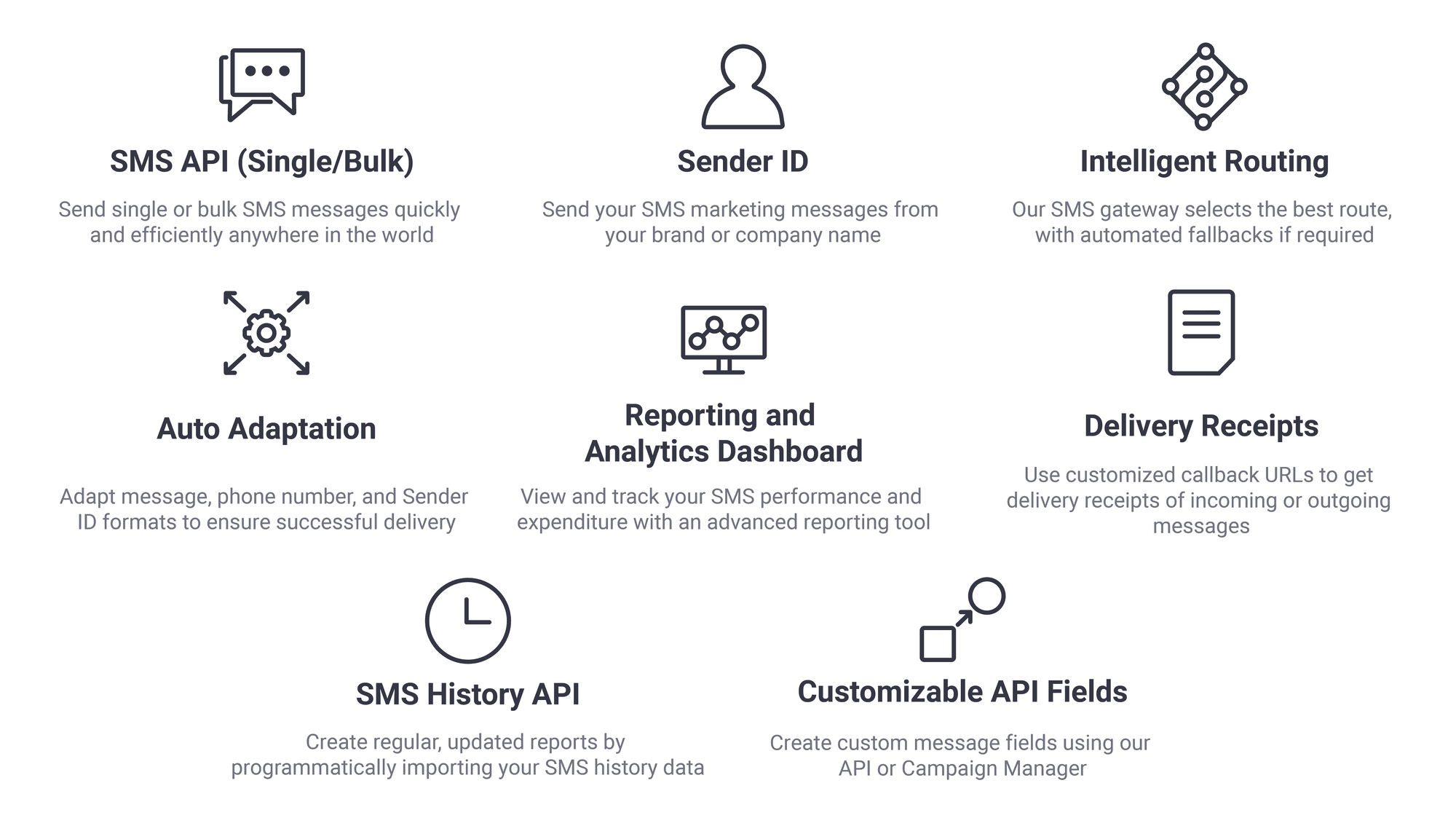 SMS API (Single/Bulk)

Send single or bulk SMS messages quickly and efficiently anywhere in the world

Sender ID

Send your SMS marketing messages from your brand or company name

Intelligent Routing

Our SMS gateway selects the best route, with automated fallbacks if required

Auto Adaptation

Adapt message, phone number, and Sender ID formats to ensure successful delivery

Reporting and Analytics Dashboard

View and track your SMS performance and expenditure with an advanced reporting tool

Delivery Receipts

Use customized callback URLs to get delivery receipts of incoming or outgoing messages

SMS History API

Create regular, updated reports by programmatically importing your SMS history data

Customizable API Fields

Create custom message fields using our API or Campaign Manager